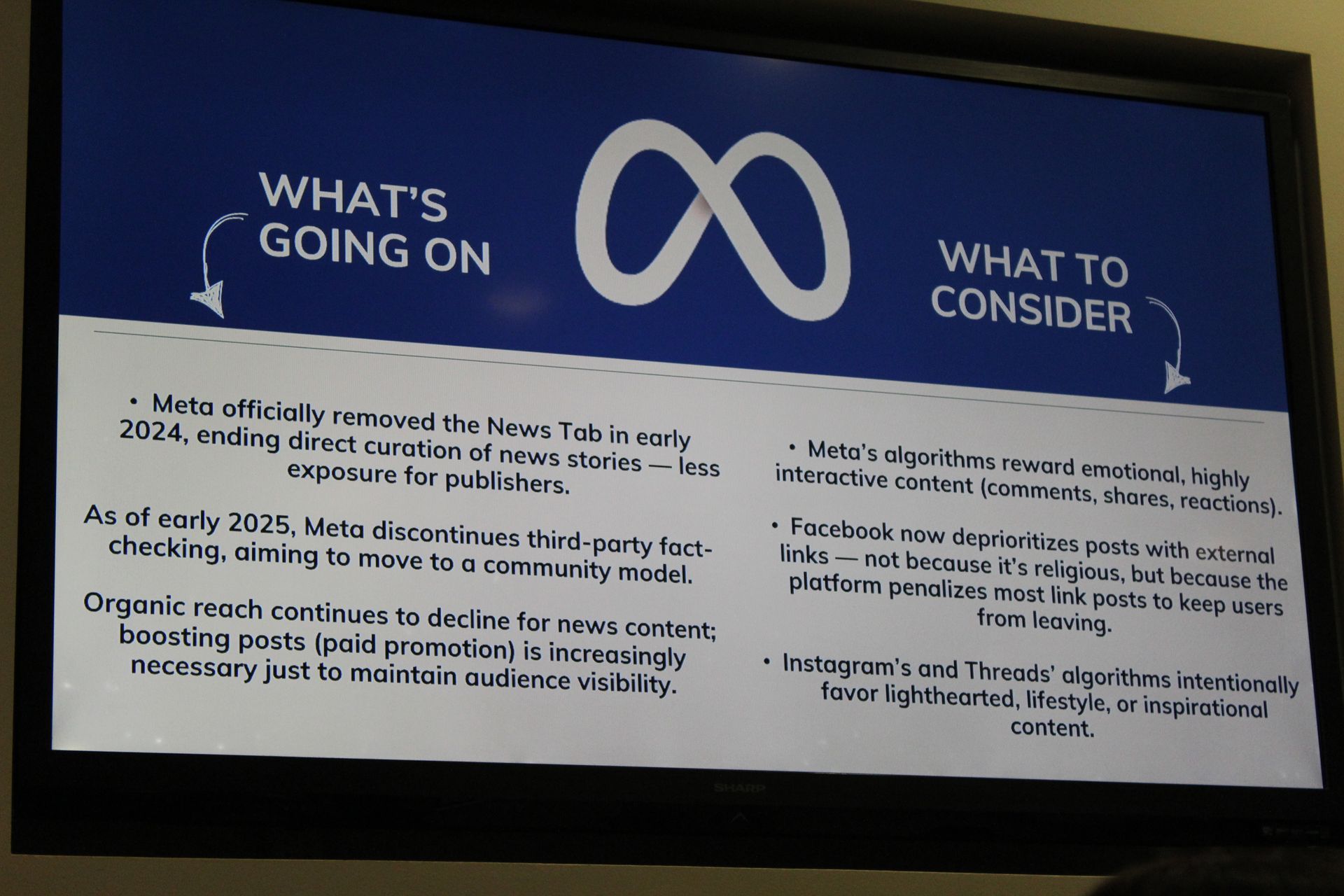 WHAT'S GOING ON

WHAT TO CONSIDER

• Meta officially removed the News Tab in early 2024, ending direct curation of news stories — less exposure for publishers.

As of early 2025, Meta discontinues third-party fact-checking, aiming to move to a community model.

Organic reach continues to decline for news content; boosting posts (paid promotion) is increasingly necessary just to maintain audience visibility.

• Meta's algorithms reward emotional, highly interactive content (comments, shares, reactions).

• Facebook now deprioritizes posts with external links — not because it's religious, but because the platform penalizes most link posts to keep users from leaving.

• Instagram's and Threads' algorithms intentionally favor lighthearted, lifestyle, or inspirational content.

SHARP